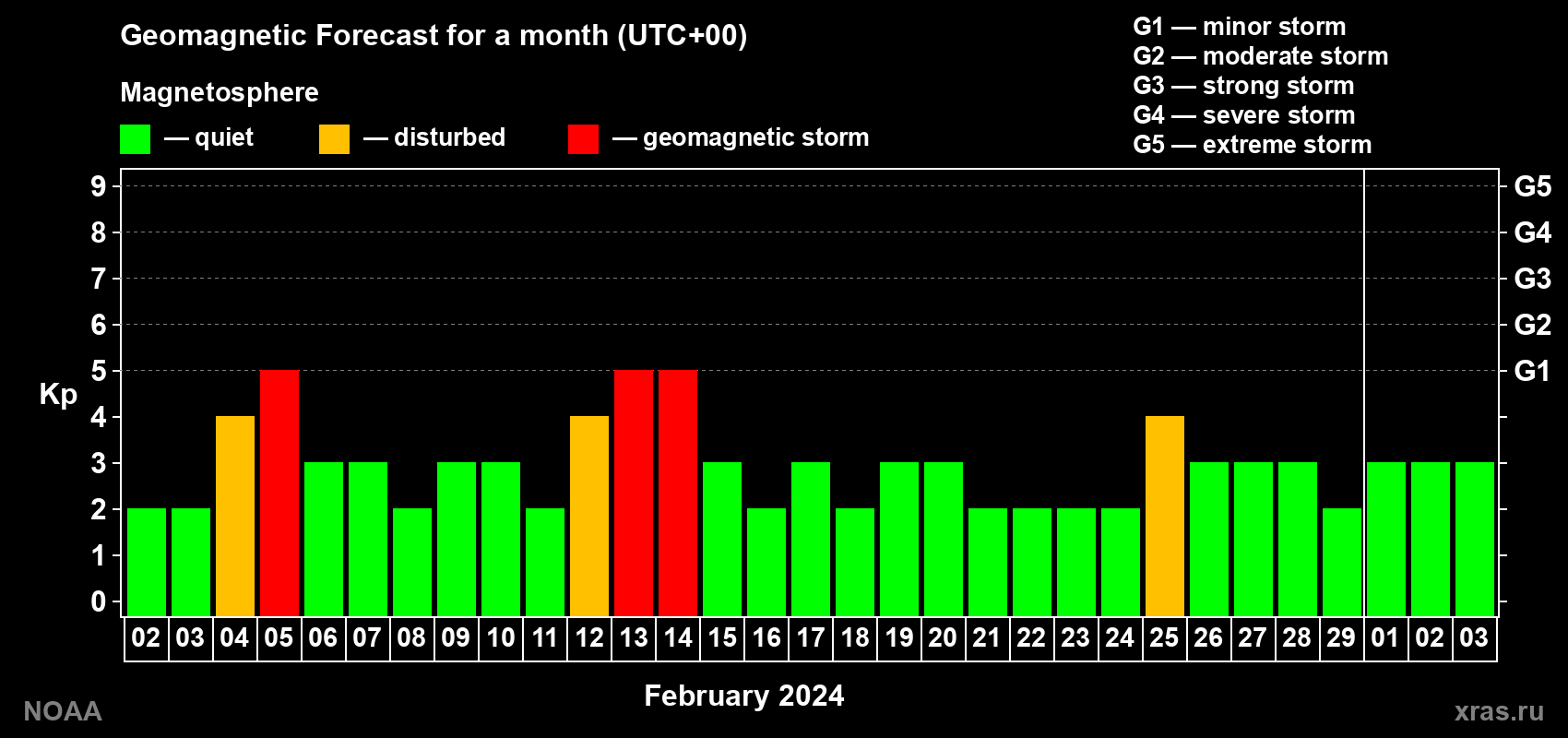 Geomagnetic Forecast for a month (UTC+00)

Magnetosphere

— quiet — disturbed — geomagnetic storm

G1 — minor storm
G2 — moderate storm
G3 — strong storm
G4 — severe storm
G5 — extreme storm

Kp

9 8 7 6 5 4 3 2 1 0

G5 G4 G3 G2 G1

02 03 04 05 06 07 08 09 10 11 12 13 14 15 16 17 18 19 20 21 22 23 24 25 26 27 28 29 01 02 03

February 2024

NOAA

xras.ru